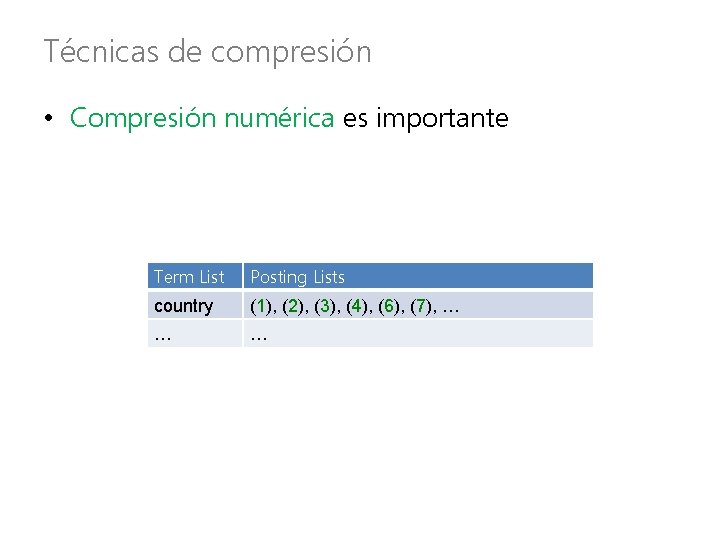 Técnicas de compresión

• Compresión numérica es importante

| Term List | Posting Lists |
|---|---|
| country | (1), (2), (3), (4), (6), (7), … |
| … | … |